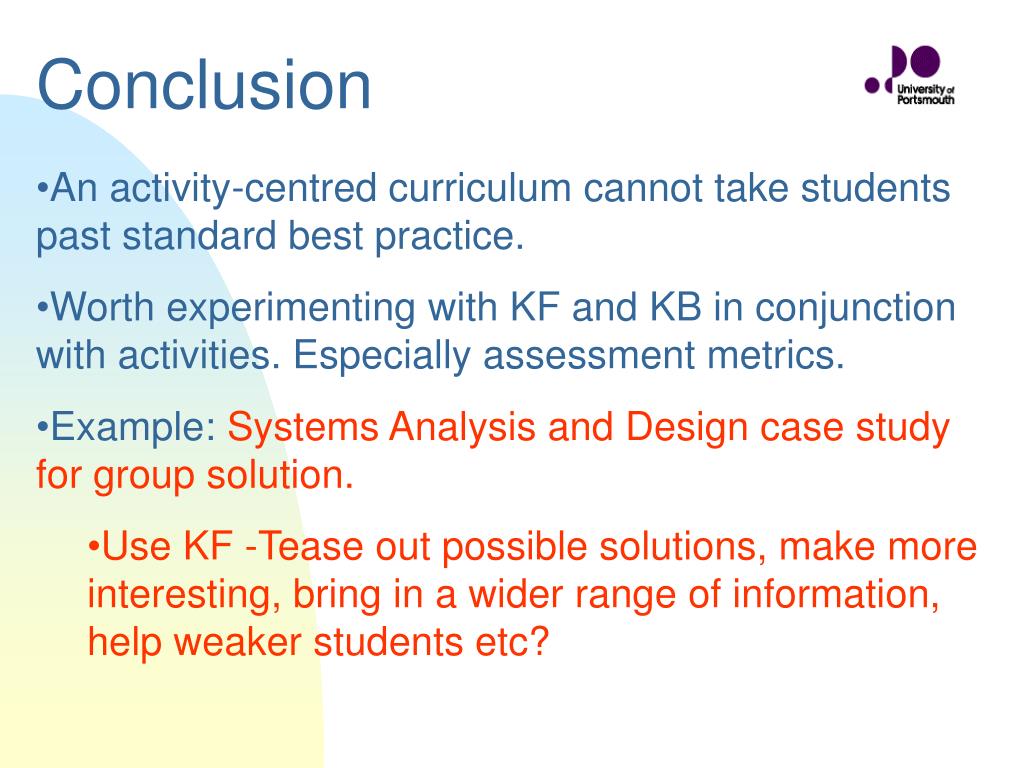 Conclusion

University of Portsmouth

•An activity-centred curriculum cannot take students past standard best practice.

•Worth experimenting with KF and KB in conjunction with activities. Especially assessment metrics.

•Example: Systems Analysis and Design case study for group solution.

•Use KF -Tease out possible solutions, make more interesting, bring in a wider range of information, help weaker students etc?